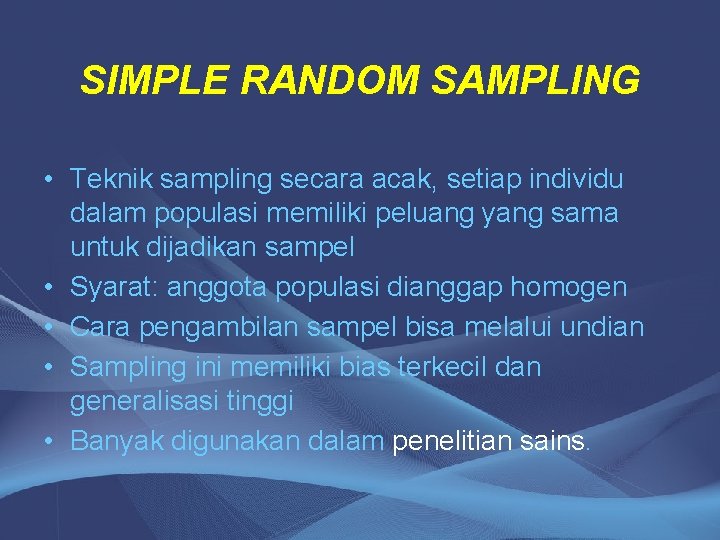 SIMPLE RANDOM SAMPLING

• Teknik sampling secara acak, setiap individu dalam populasi memiliki peluang yang sama untuk dijadikan sampel
• Syarat: anggota populasi dianggap homogen
• Cara pengambilan sampel bisa melalui undian
• Sampling ini memiliki bias terkecil dan generalisasi tinggi
• Banyak digunakan dalam penelitian sains.